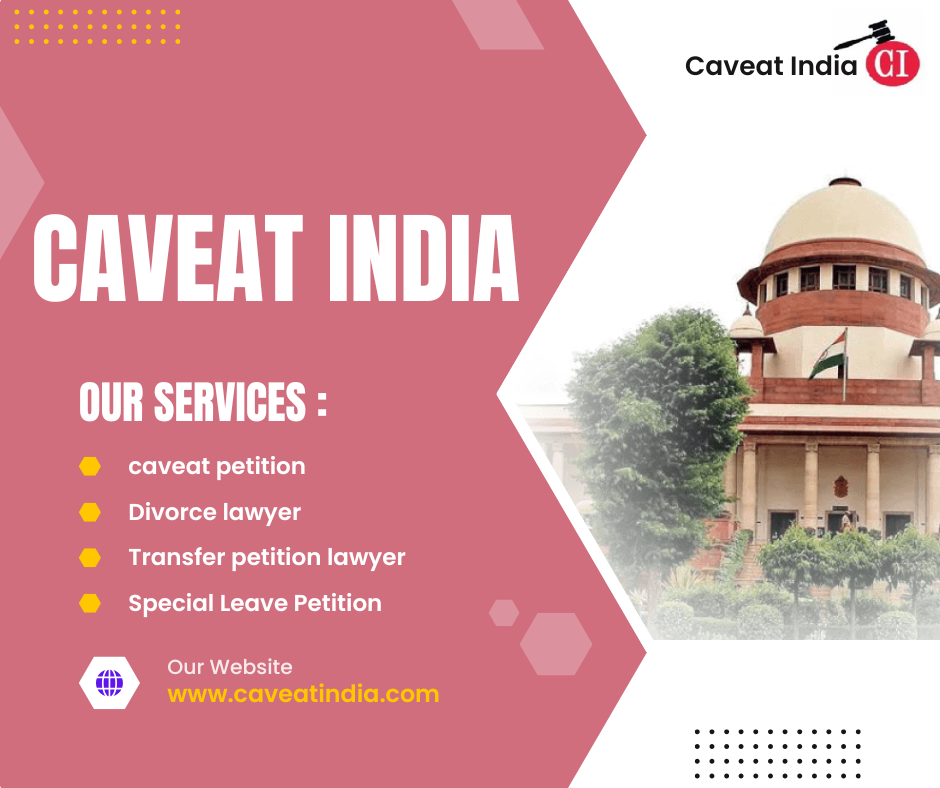 Caveat India CI

CAVEAT INDIA

OUR SERVICES :

caveat petition

Divorce lawyer

Transfer petition lawyer

Special Leave Petition

Our Website
www.caveatindia.com